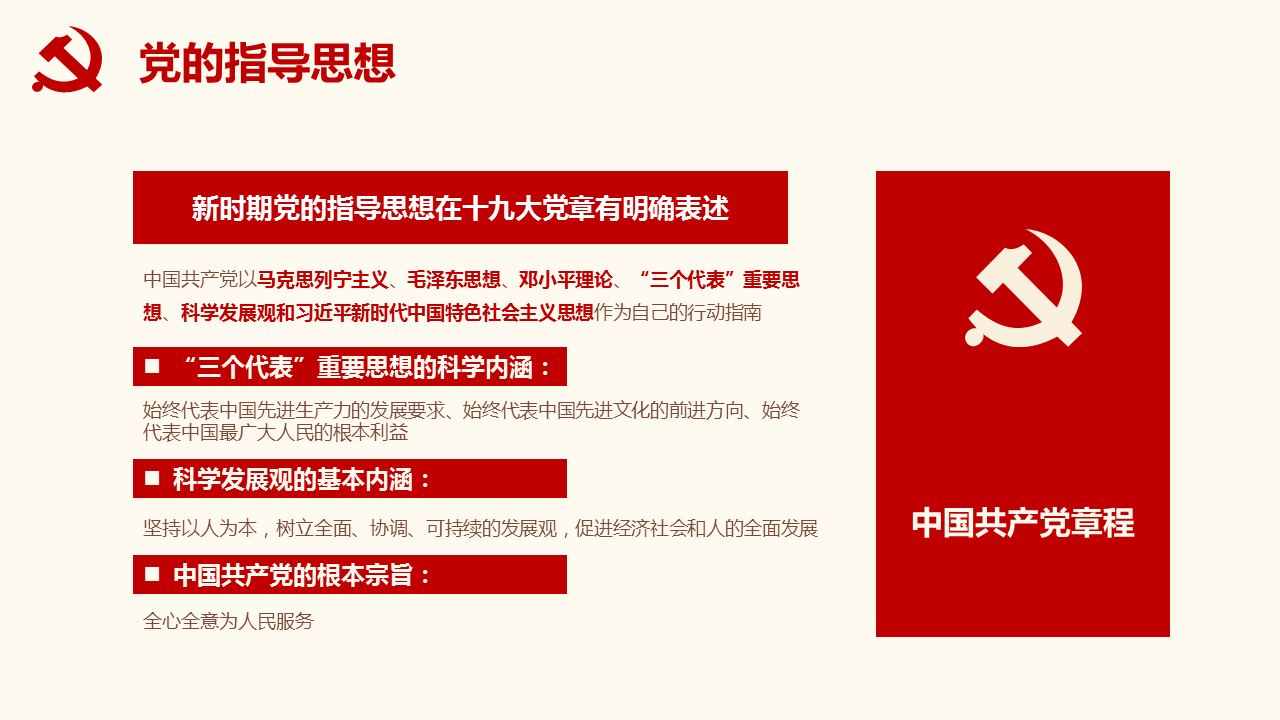 党的指导思想

新时期党的指导思想在十九大党章有明确表述

中国共产党以马克思列宁主义、毛泽东思想、邓小平理论、“三个代表”重要思想、科学发展观和习近平新时代中国特色社会主义思想作为自己的行动指南

■ “三个代表”重要思想的科学内涵：

始终代表中国先进生产力的发展要求、始终代表中国先进文化的前进方向、始终代表中国最广大人民的根本利益

■ 科学发展观的基本内涵：

坚持以人为本，树立全面、协调、可持续的发展观，促进经济社会和人的全面发展

■ 中国共产党的根本宗旨：

全心全意为人民服务

中国共产党章程